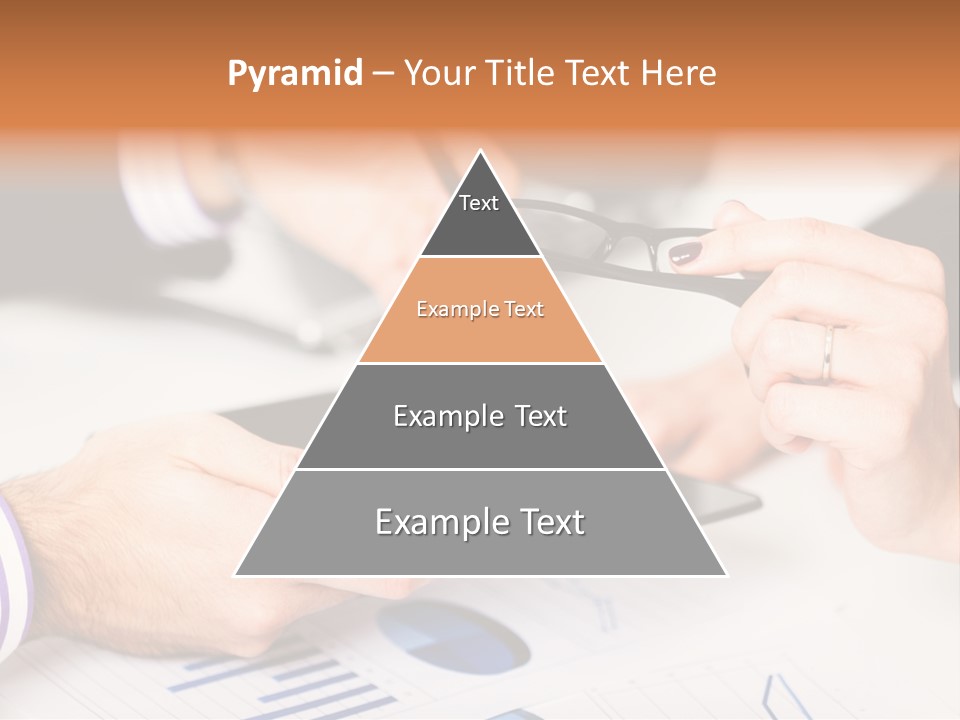 Pyramid – Your Title Text Here

Text

Example Text

Example Text

Example Text